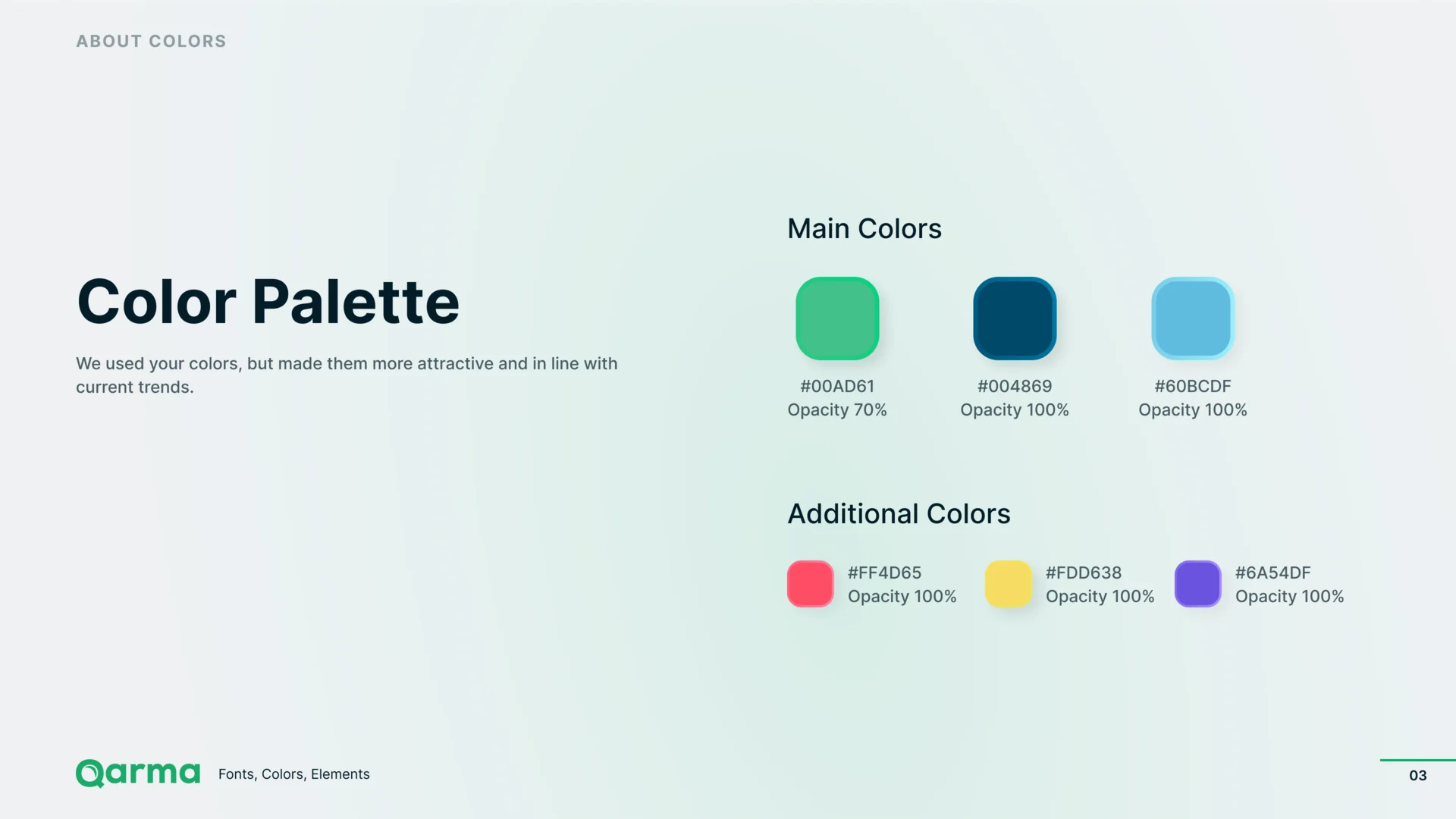 ABOUT COLORS

Color Palette

We used your colors, but made them more attractive and in line with current trends.

Main Colors

#00AD61
Opacity 70%

#004869
Opacity 100%

#60BCDF
Opacity 100%

Additional Colors

#FF4D65
Opacity 100%

#FDD638
Opacity 100%

#6A54DF
Opacity 100%

Qarma

Fonts, Colors, Elements

03